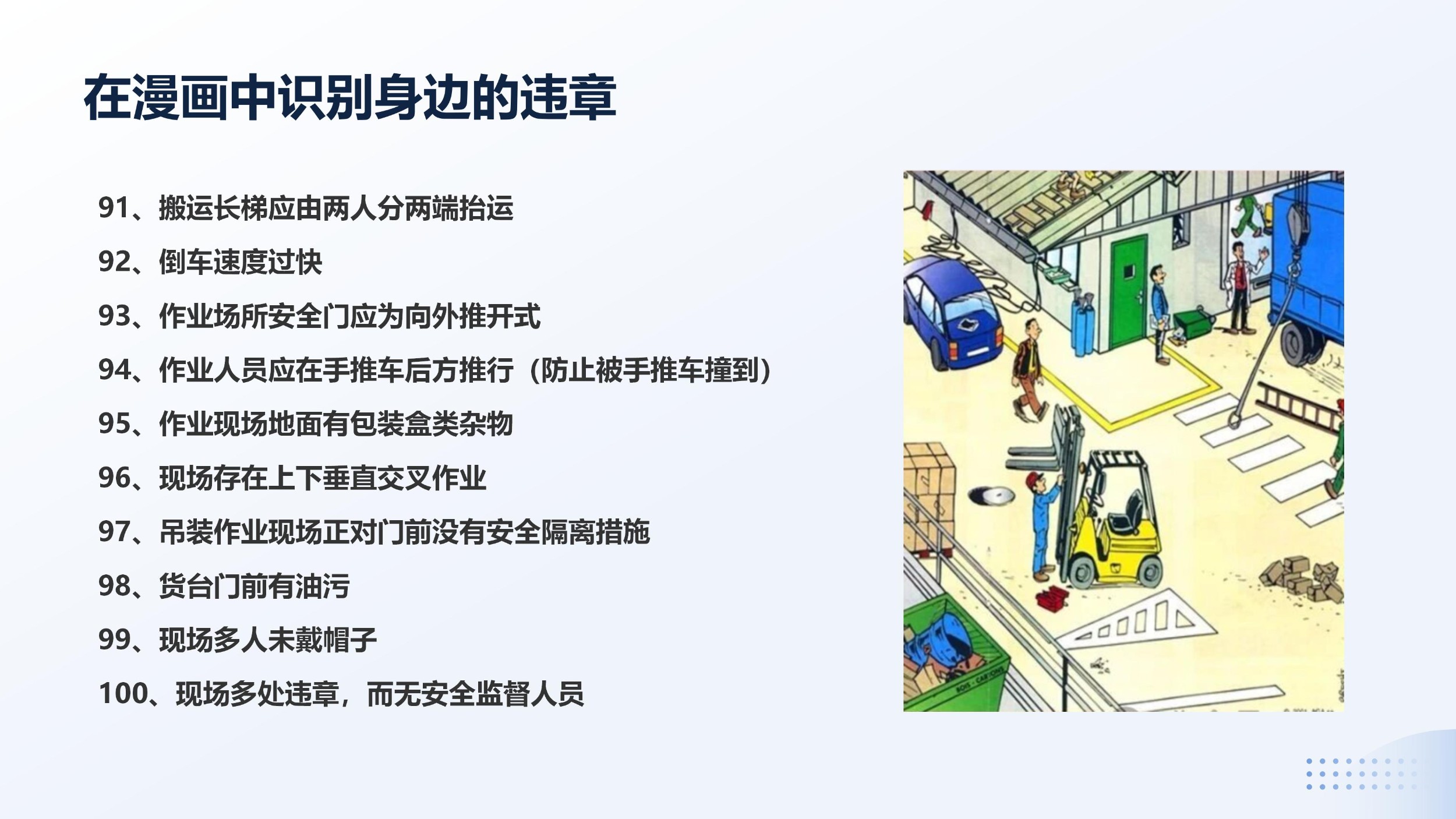 在漫画中识别身边的违章

91、搬运长梯应由两人分两端抬运

92、倒车速度过快

93、作业场所安全门应为向外推开式

94、作业人员应在手推车后方推行（防止被手推车撞到）

95、作业现场地面有包装盒类杂物

96、现场存在上下垂直交叉作业

97、吊装作业现场正对门前没有安全隔离措施

98、货台门前有油污

99、现场多人未戴帽子

100、现场多处违章，而无安全监督人员

BOIS - CARTONS